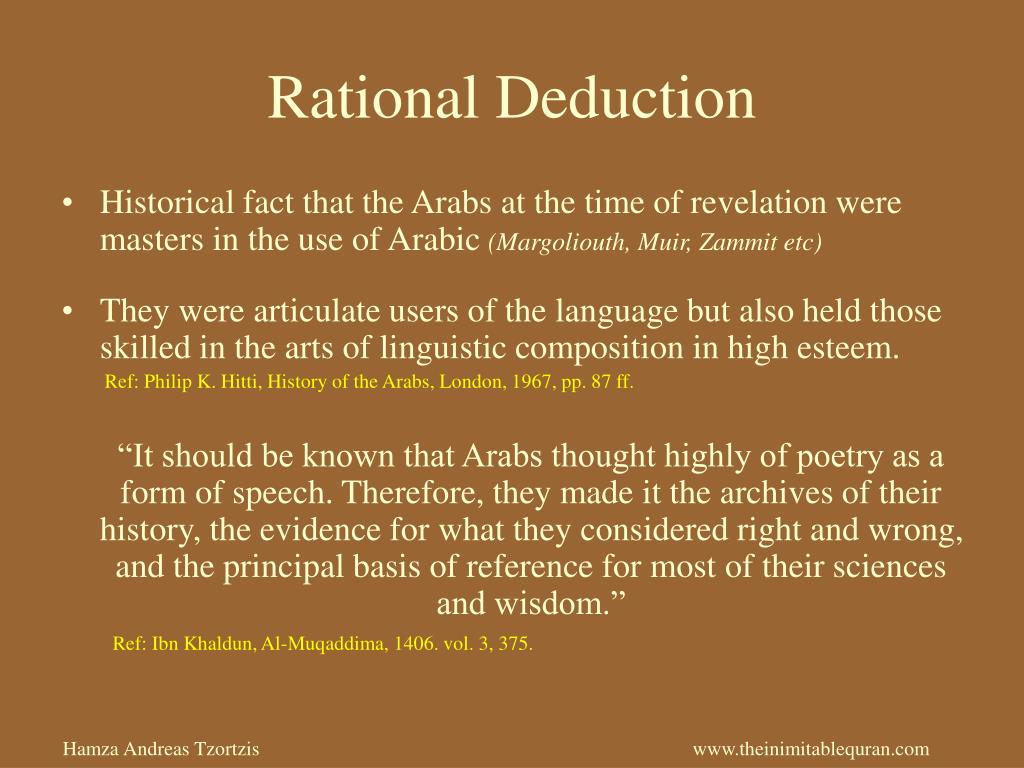 Rational Deduction

• Historical fact that the Arabs at the time of revelation were masters in the use of Arabic (Margoliouth, Muir, Zammit etc)

• They were articulate users of the language but also held those skilled in the arts of linguistic composition in high esteem.

Ref: Philip K. Hitti, History of the Arabs, London, 1967, pp. 87 ff.

“It should be known that Arabs thought highly of poetry as a form of speech. Therefore, they made it the archives of their history, the evidence for what they considered right and wrong, and the principal basis of reference for most of their sciences and wisdom.”

Ref: Ibn Khaldun, Al-Muqaddima, 1406. vol. 3, 375.

Hamza Andreas Tzortzis

www.theinimitablequran.com